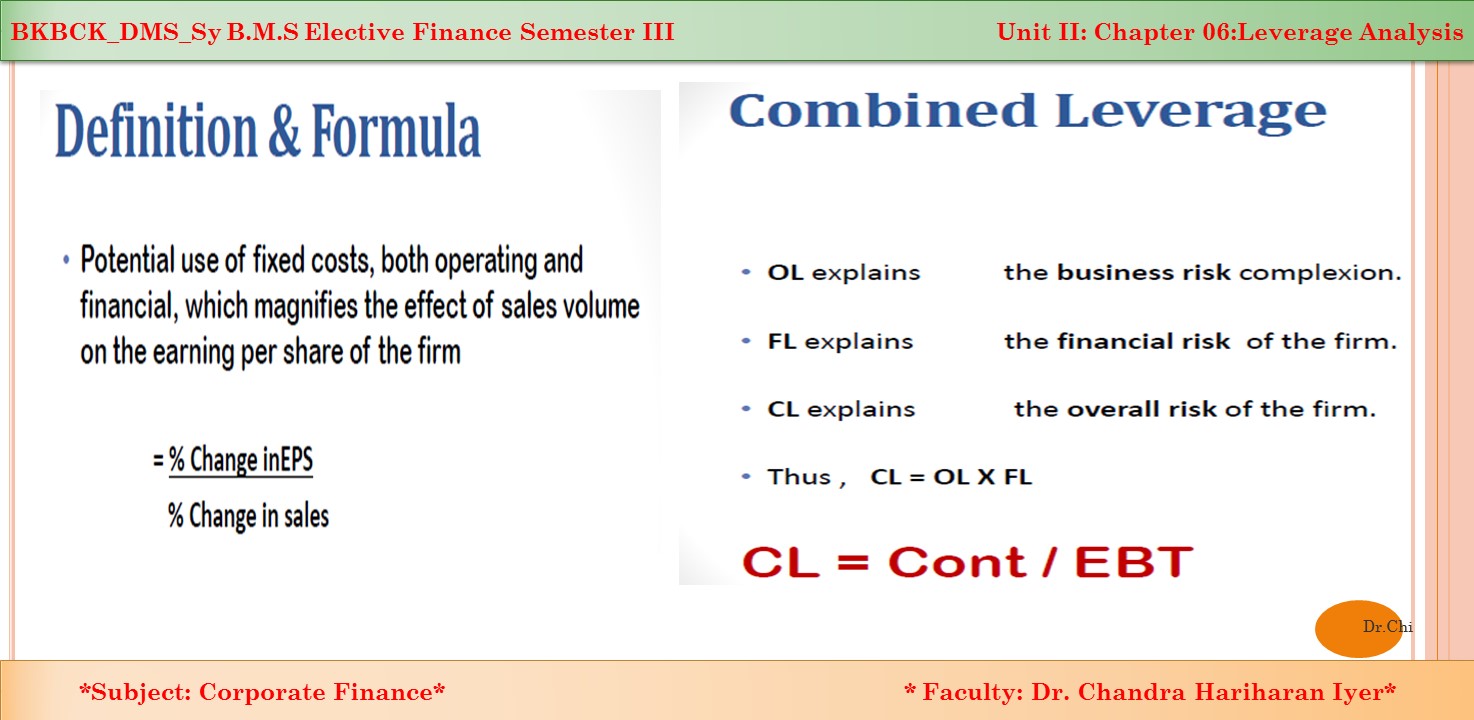 BKBCK_DMS_Sy B.M.S Elective Finance Semester III

Unit II: Chapter 06:Leverage Analysis

Definition & Formula

• Potential use of fixed costs, both operating and financial, which magnifies the effect of sales volume on the earning per share of the firm

$= \frac{\text{\% Change inEPS}}{\text{\% Change in sales}}$

Combined Leverage

• OL explains the business risk complexion.

• FL explains the financial risk of the firm.

• CL explains the overall risk of the firm.

• Thus , CL = OL X FL

CL = Cont / EBT

Dr.Chi

*Subject: Corporate Finance*

* Faculty: Dr. Chandra Hariharan Iyer*